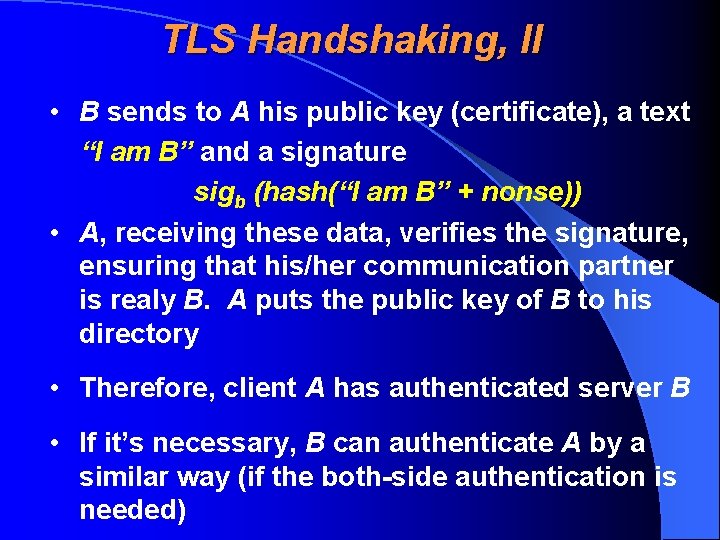 TLS Handshaking, II

• B sends to A his public key (certificate), a text "I am B" and a signature

$sig_b$ (hash("I am B" + nonse))

• A, receiving these data, verifies the signature, ensuring that his/her communication partner is realy B. A puts the public key of B to his directory

• Therefore, client A has authenticated server B

• If it's necessary, B can authenticate A by a similar way (if the both-side authentication is needed)